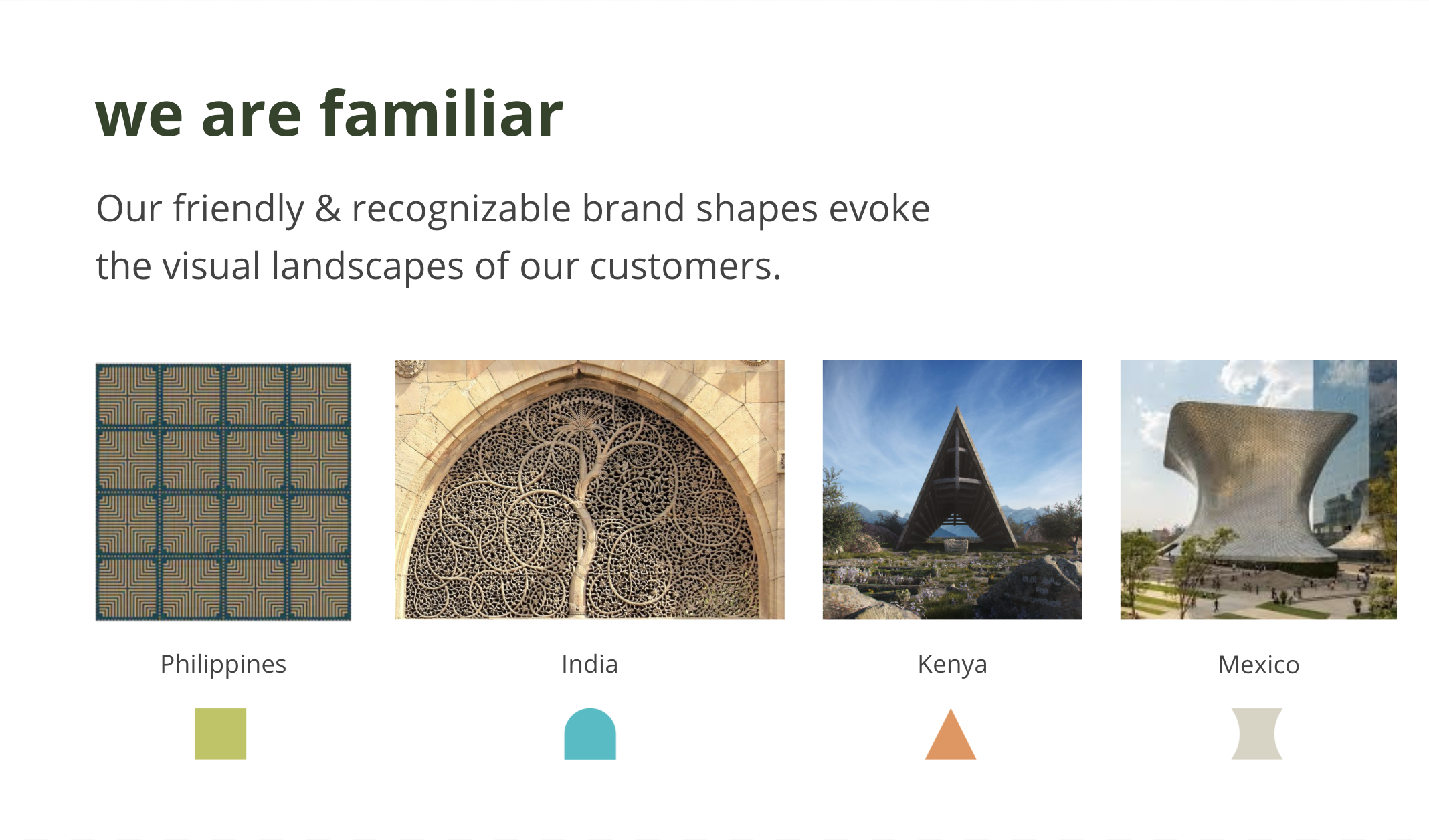 we are familiar

Our friendly & recognizable brand shapes evoke the visual landscapes of our customers.

Philippines

India

Kenya

Mexico